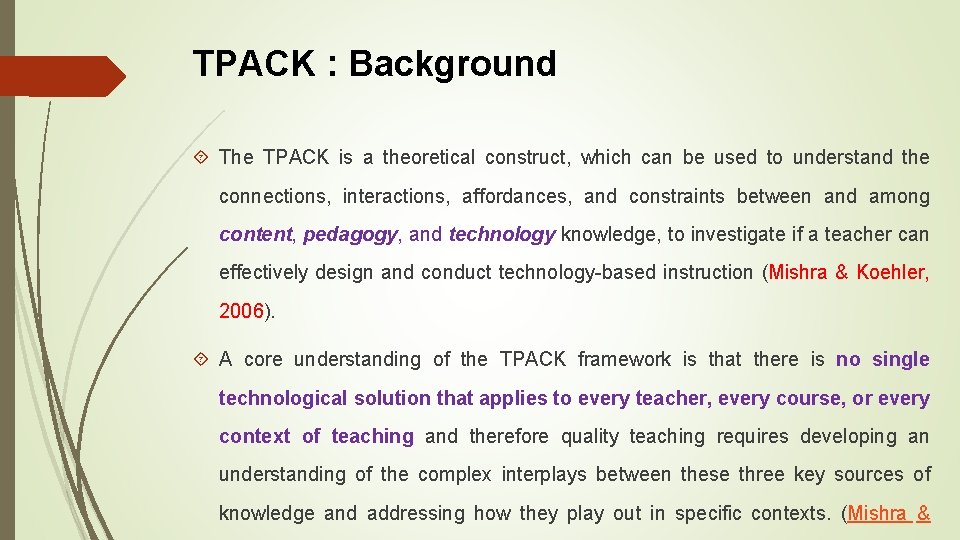 TPACK : Background

The TPACK is a theoretical construct, which can be used to understand the connections, interactions, affordances, and constraints between and among content, pedagogy, and technology knowledge, to investigate if a teacher can effectively design and conduct technology-based instruction (Mishra & Koehler, 2006).

A core understanding of the TPACK framework is that there is no single technological solution that applies to every teacher, every course, or every context of teaching and therefore quality teaching requires developing an understanding of the complex interplays between these three key sources of knowledge and addressing how they play out in specific contexts. (Mishra &